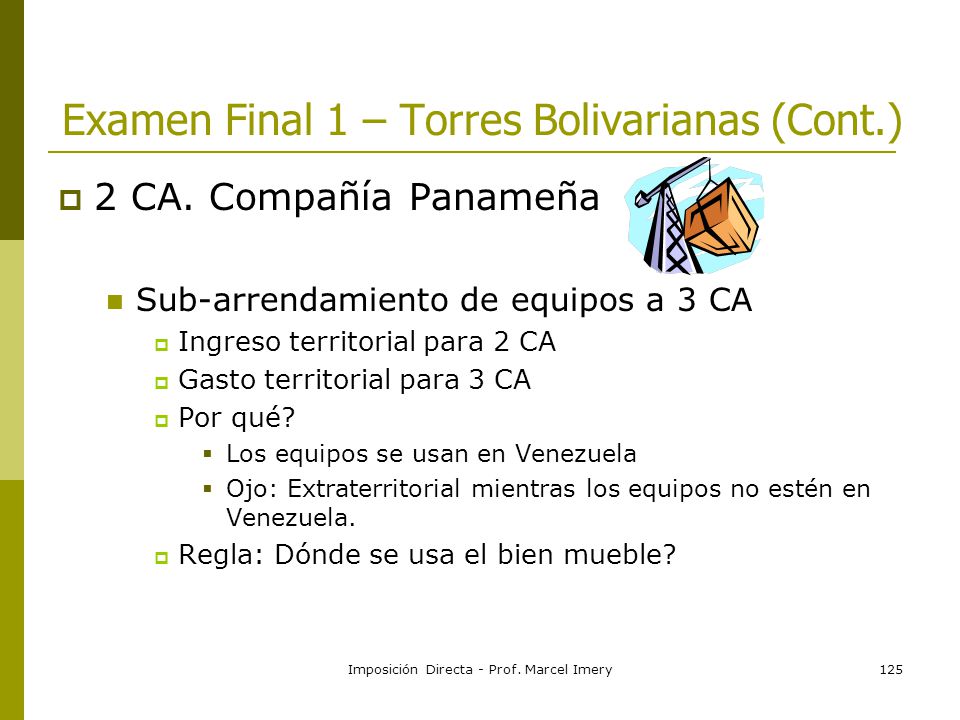 Examen Final 1 – Torres Bolivarianas (Cont.)

2 CA. Compañía Panameña

Sub-arrendamiento de equipos a 3 CA

Ingreso territorial para 2 CA

Gasto territorial para 3 CA

Por qué?

Los equipos se usan en Venezuela

Ojo: Extraterritorial mientras los equipos no estén en Venezuela.

Regla: Dónde se usa el bien mueble?

Imposición Directa - Prof. Marcel Imery

125